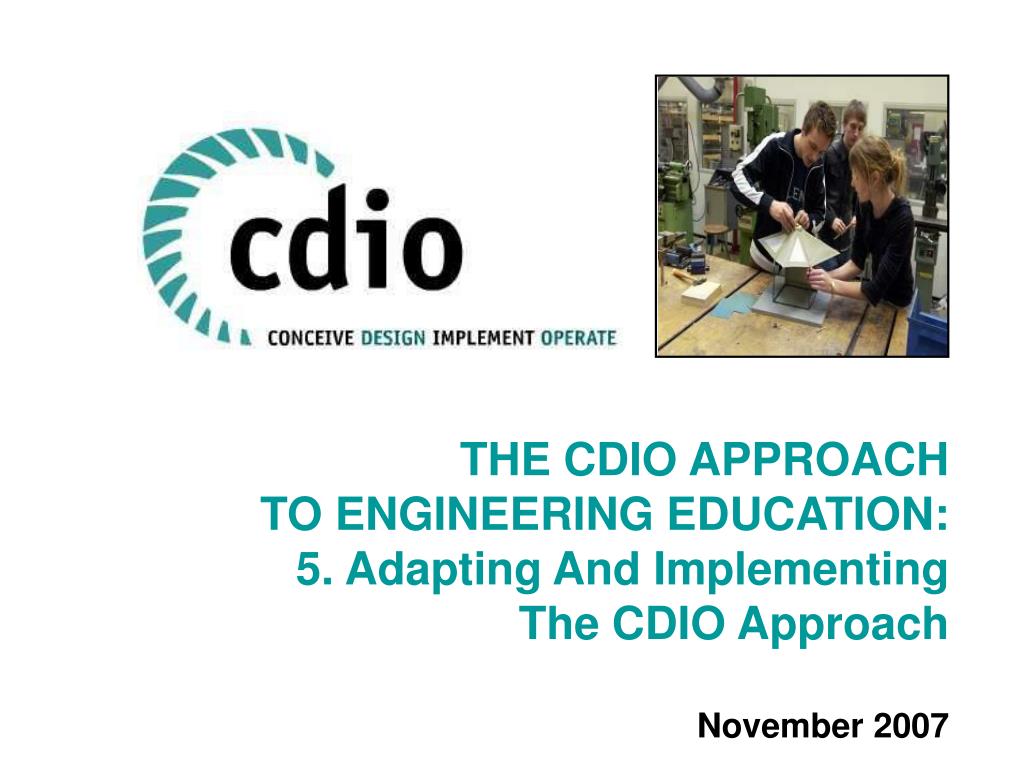 cdio
CONCEIVE DESIGN IMPLEMENT OPERATE

THE CDIO APPROACH
TO ENGINEERING EDUCATION:
5. Adapting And Implementing
The CDIO Approach

November 2007